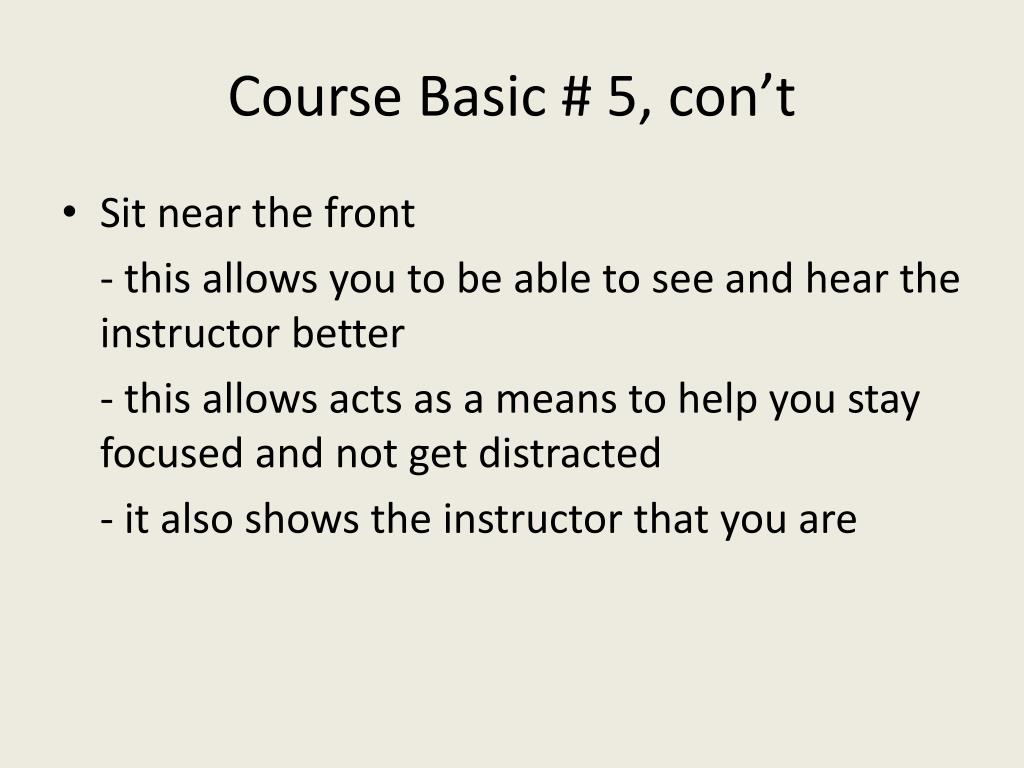 Course Basic # 5, con’t

• Sit near the front

- this allows you to be able to see and hear the instructor better

- this allows acts as a means to help you stay focused and not get distracted

- it also shows the instructor that you are